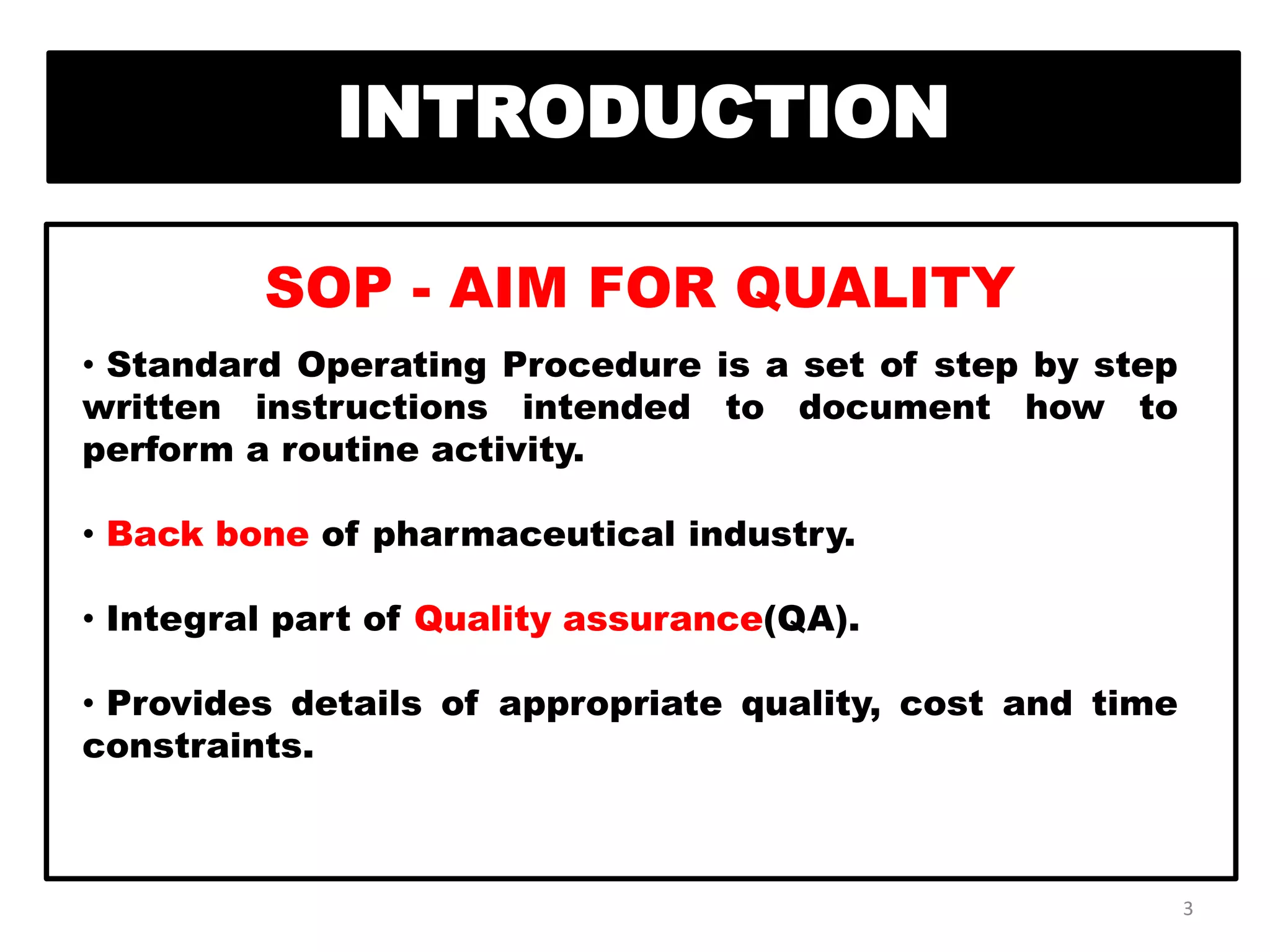 INTRODUCTION

SOP - AIM FOR QUALITY

• Standard Operating Procedure is a set of step by step written instructions intended to document how to perform a routine activity.

• Back bone of pharmaceutical industry.

• Integral part of Quality assurance(QA).

• Provides details of appropriate quality, cost and time constraints.

3